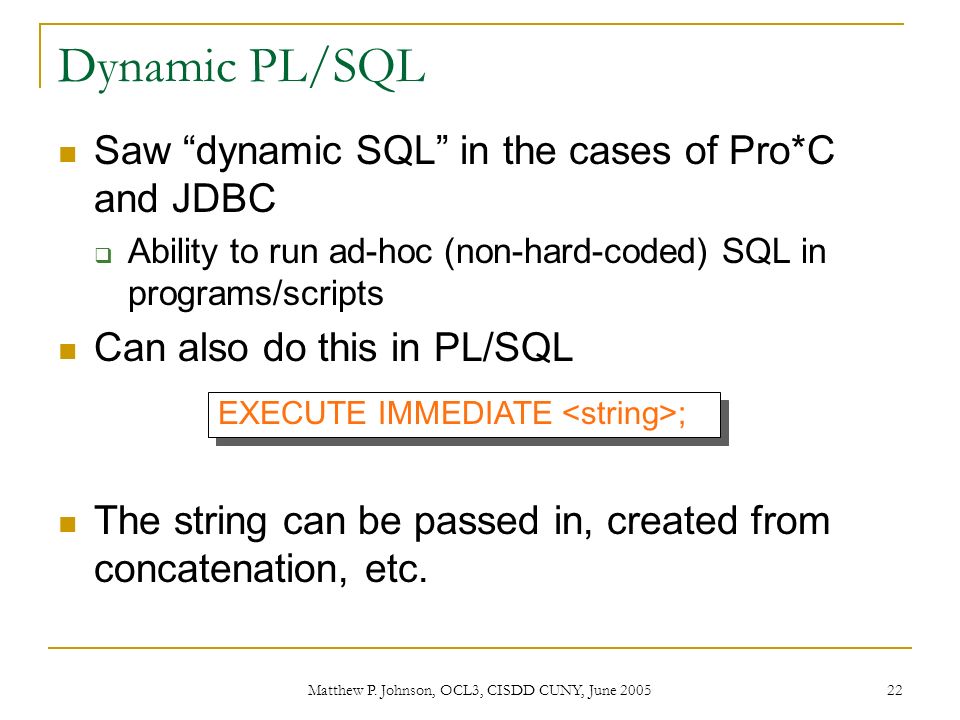 Dynamic PL/SQL

Saw “dynamic SQL” in the cases of Pro*C and JDBC

Ability to run ad-hoc (non-hard-coded) SQL in programs/scripts

Can also do this in PL/SQL

EXECUTE IMMEDIATE <string>;

The string can be passed in, created from concatenation, etc.

Matthew P. Johnson, OCL3, CISDD CUNY, June 2005

22